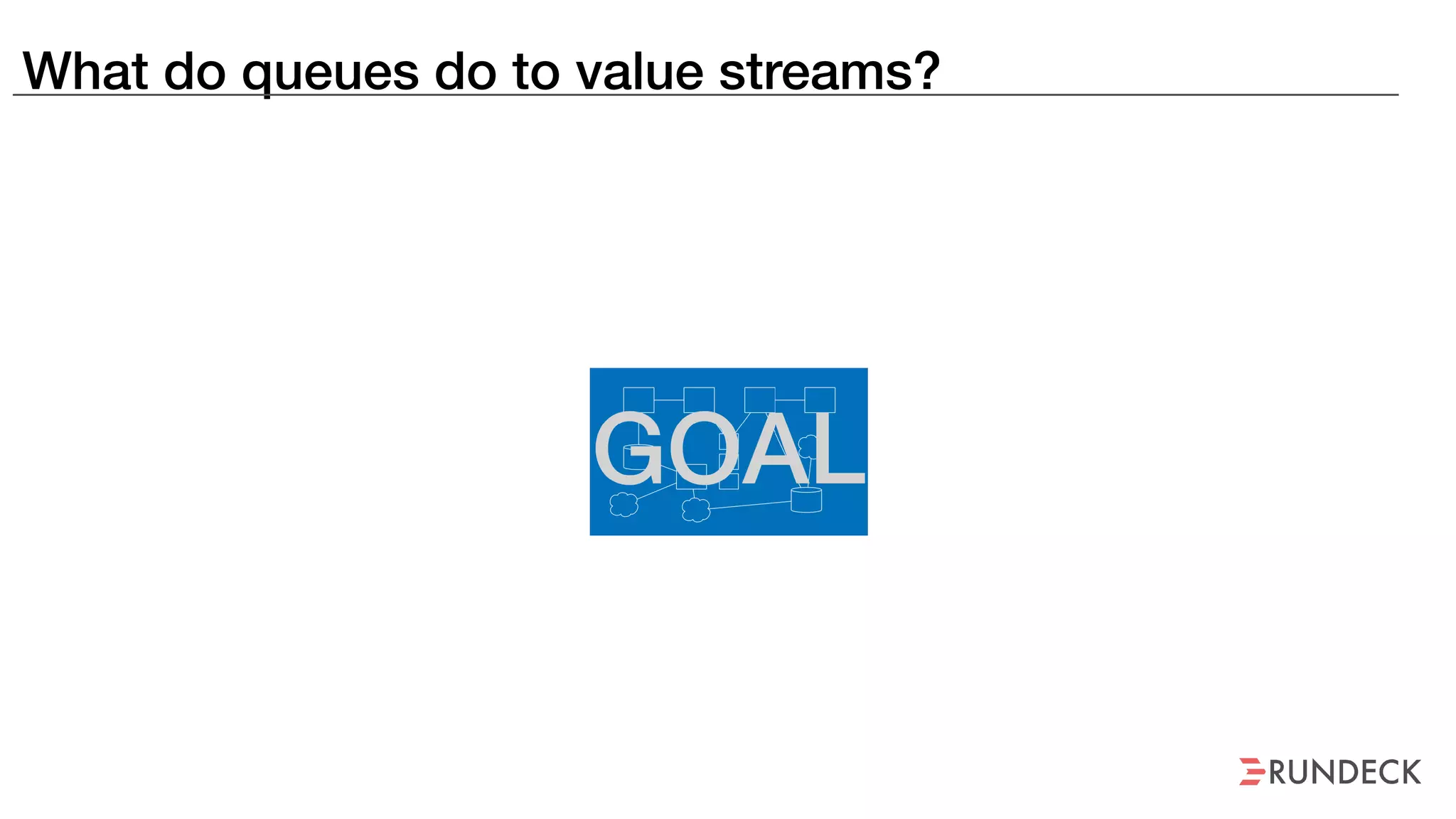 What do queues do to value streams?

GOAL

RUNDECK